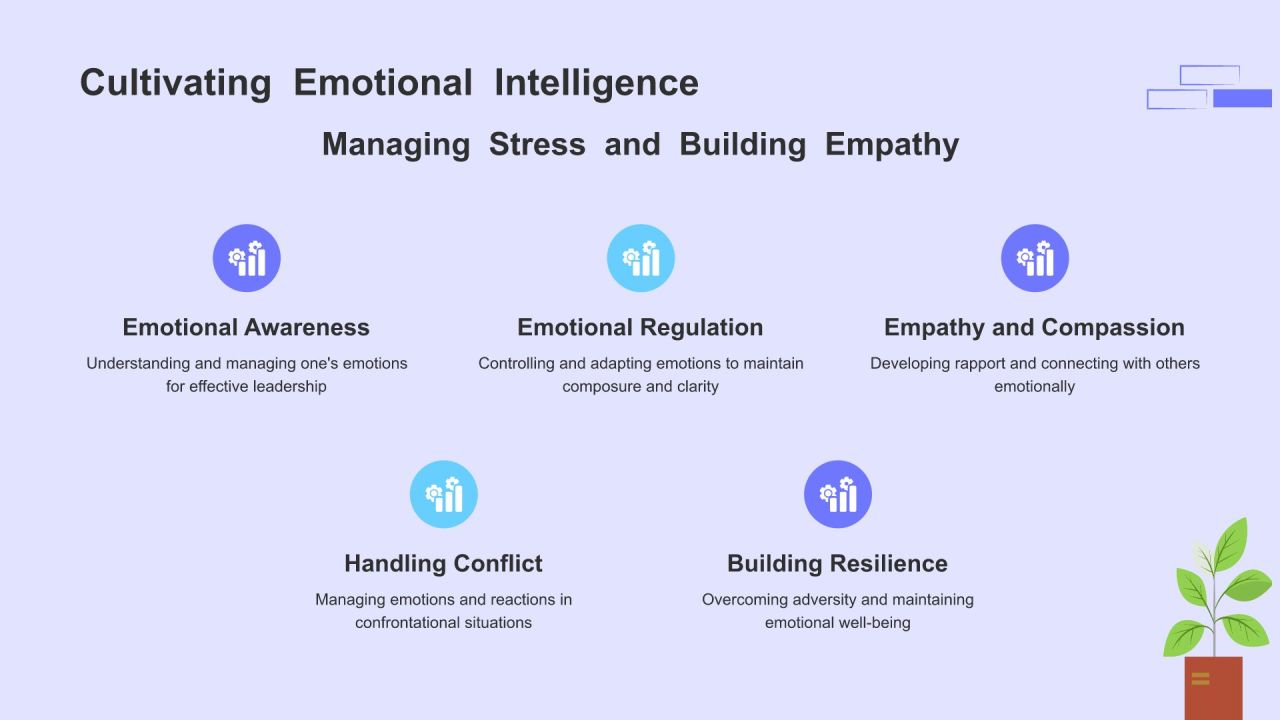 Cultivating Emotional Intelligence

Managing Stress and Building Empathy

Emotional Awareness

Understanding and managing one's emotions for effective leadership

Emotional Regulation

Controlling and adapting emotions to maintain composure and clarity

Empathy and Compassion

Developing rapport and connecting with others emotionally

Handling Conflict

Managing emotions and reactions in confrontational situations

Building Resilience

Overcoming adversity and maintaining emotional well-being